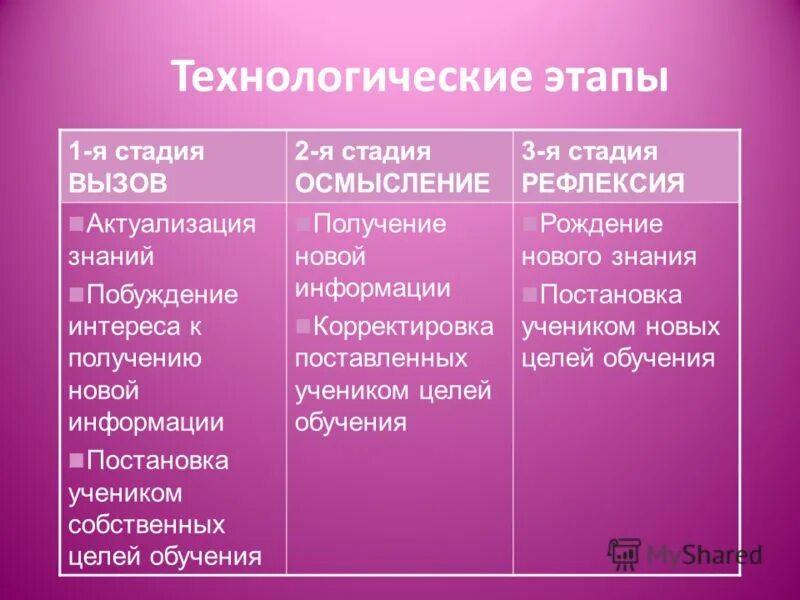 Технологические этапы

| 1-я стадия ВЫЗОВ | 2-я стадия ОСМЫСЛЕНИЕ | 3-я стадия РЕФЛЕКСИЯ |
|---|---|---|
| ■Актуализация знаний ■Побуждение интереса к получению новой информации ■Постановка учеником собственных целей обучения | ■Получение новой информации ■Корректировка поставленных учеником целей обучения | ■Рождение нового знания ■Постановка учеником новых целей обучения |

MyShared